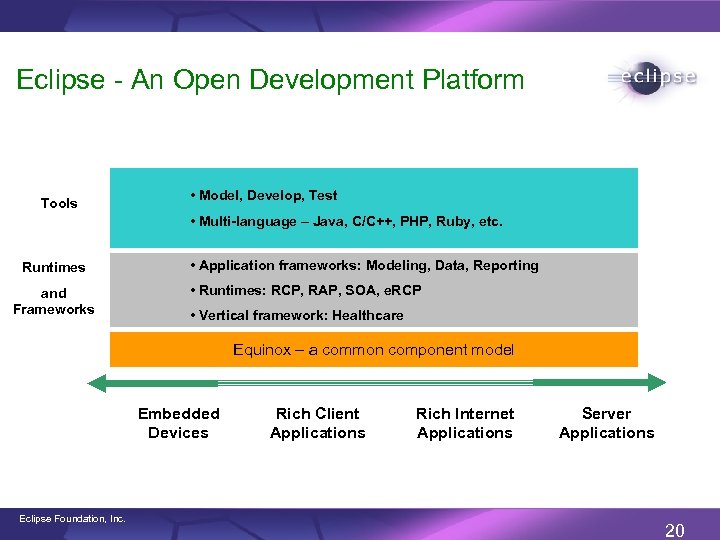 Eclipse - An Open Development Platform

eclipse

Tools

• Model, Develop, Test

• Multi-language – Java, C/C++, PHP, Ruby, etc.

Runtimes and Frameworks

• Application frameworks: Modeling, Data, Reporting

• Runtimes: RCP, RAP, SOA, eRCP

• Vertical framework: Healthcare

Equinox – a common component model

Embedded Devices

Rich Client Applications

Rich Internet Applications

Server Applications

Eclipse Foundation, Inc.

20